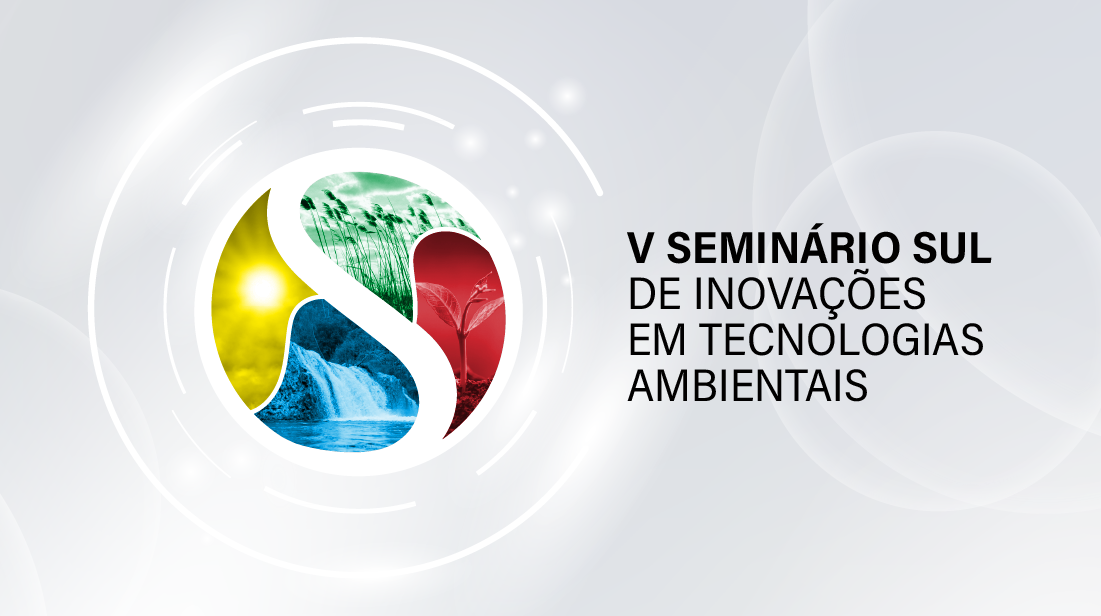 V SEMINÁRIO SUL
DE INOVAÇÕES
EM TECNOLOGIAS
AMBIENTAIS